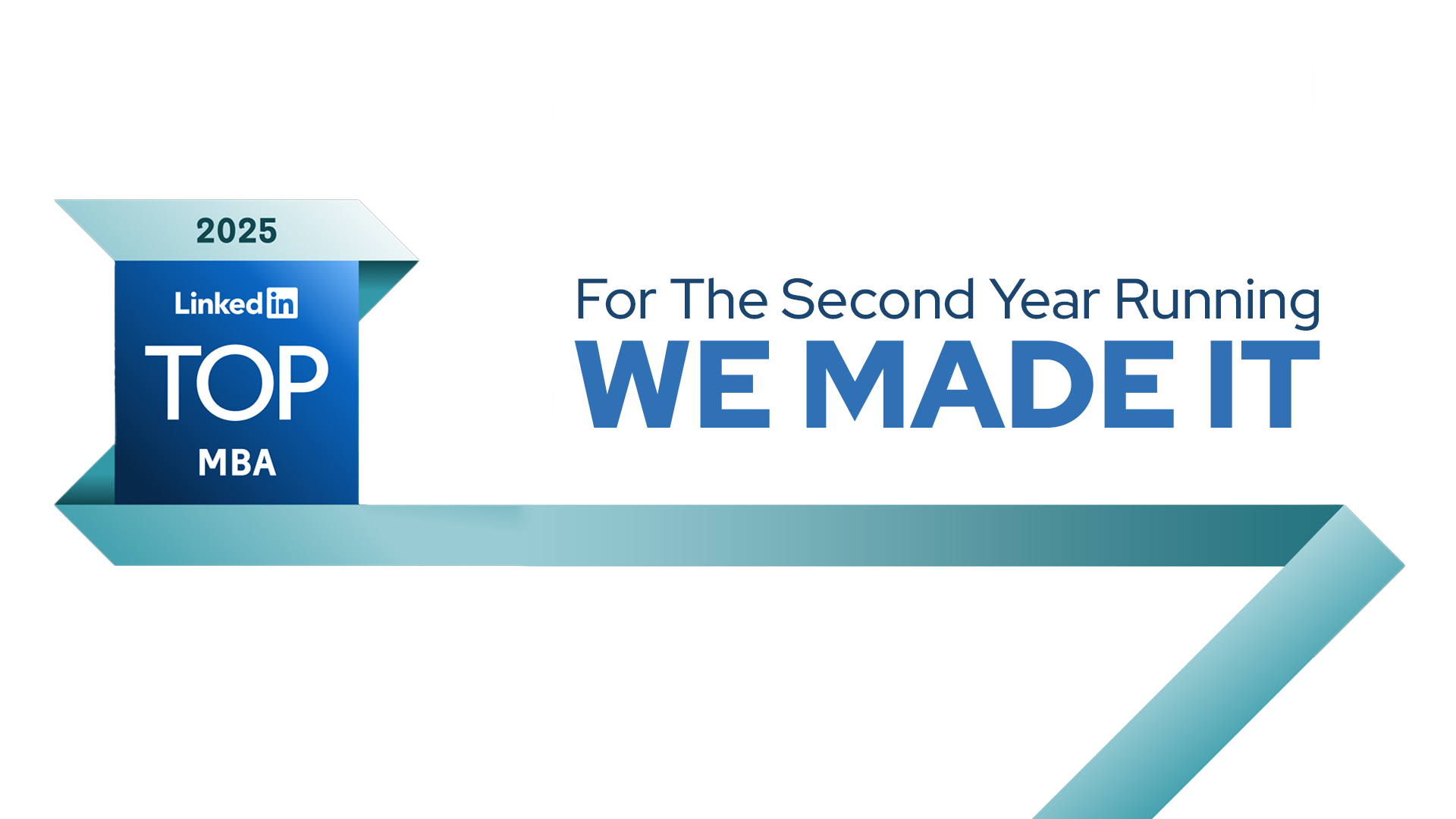 2025

LinkedIn

TOP

MBA

For The Second Year Running

WE MADE IT